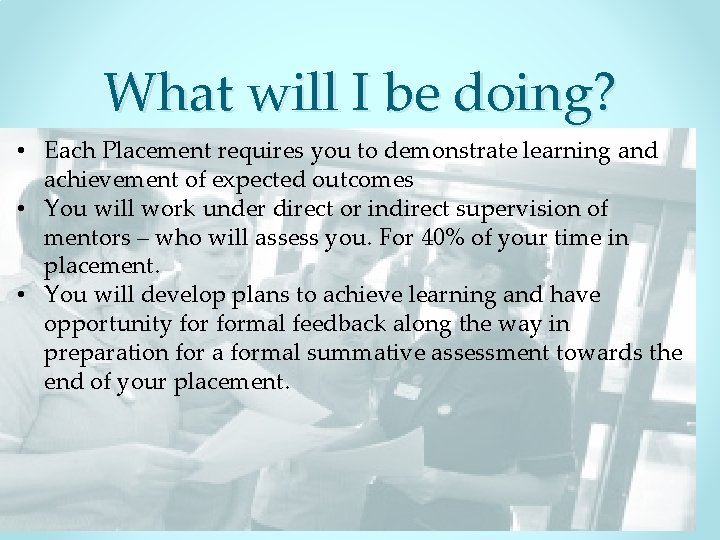 What will I be doing?

• Each Placement requires you to demonstrate learning and achievement of expected outcomes
• You will work under direct or indirect supervision of mentors – who will assess you. For 40% of your time in placement.
• You will develop plans to achieve learning and have opportunity for formal feedback along the way in preparation for a formal summative assessment towards the end of your placement.